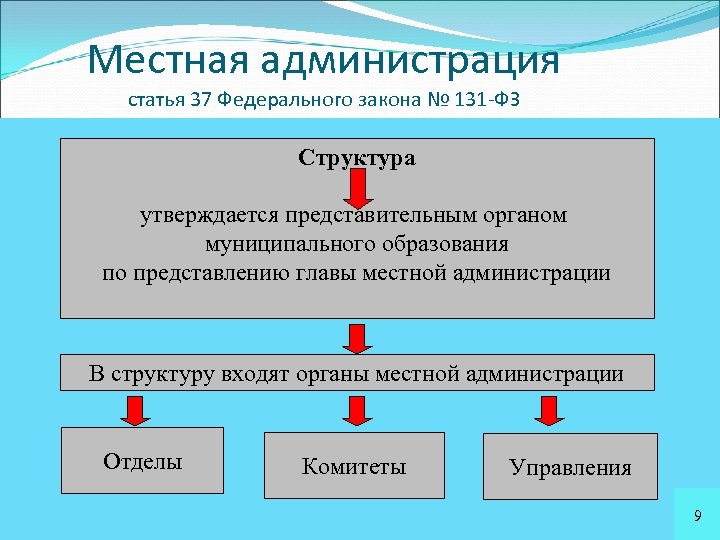 Местная администрация
статья 37 Федерального закона № 131-ФЗ

Структура

утверждается представительным органом муниципального образования по представлению главы местной администрации

В структуру входят органы местной администрации

Отделы

Комитеты

Управления

9